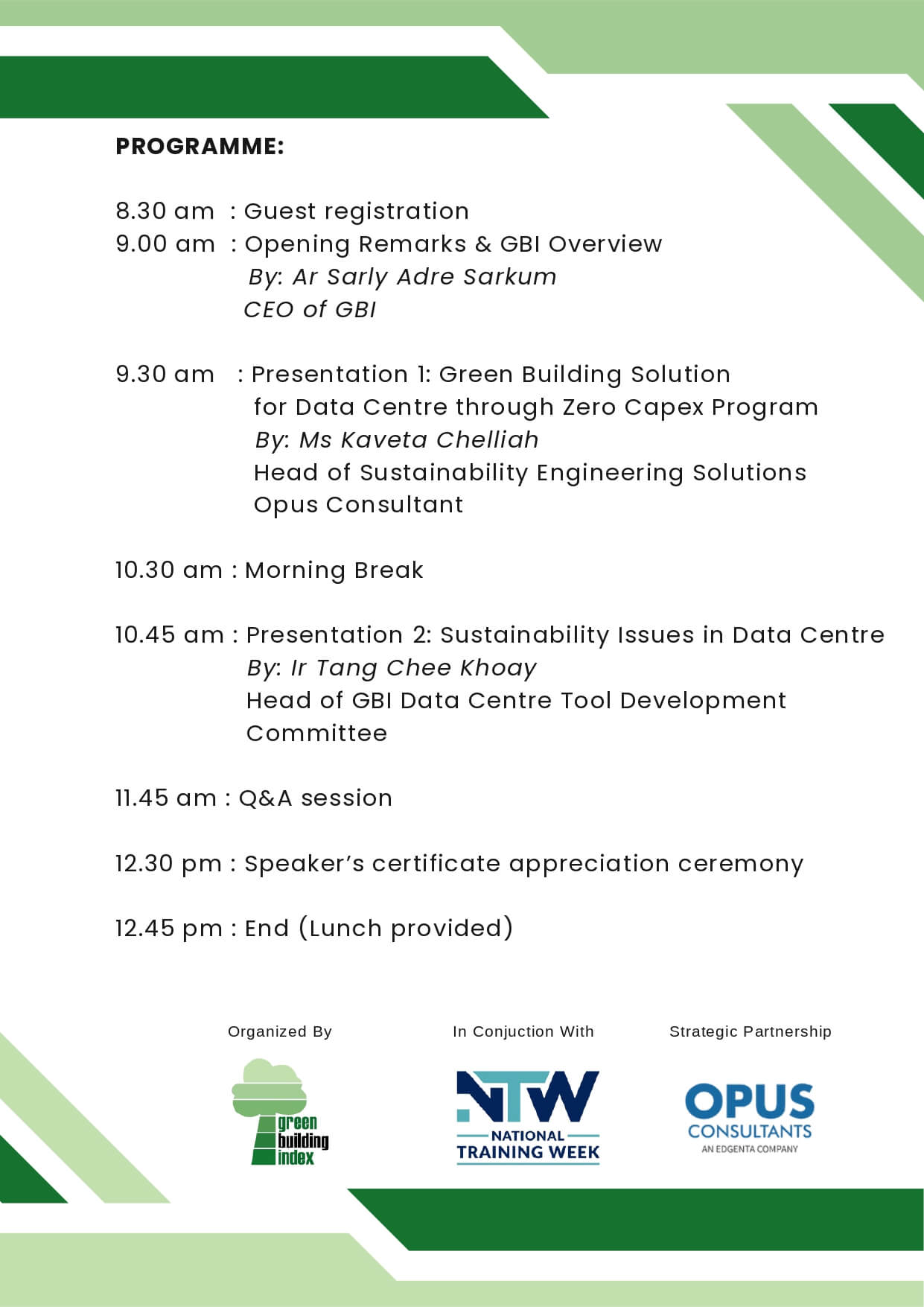 PROGRAMME:

8.30 am : Guest registration
9.00 am : Opening Remarks & GBI Overview
By: Ar Sarly Adre Sarkum
CEO of GBI

9.30 am : Presentation 1: Green Building Solution for Data Centre through Zero Capex Program
By: Ms Kaveta Chelliah
Head of Sustainability Engineering Solutions
Opus Consultant

10.30 am : Morning Break

10.45 am : Presentation 2: Sustainability Issues in Data Centre
By: Ir Tang Chee Khoay
Head of GBI Data Centre Tool Development Committee

11.45 am : Q&A session

12.30 pm : Speaker's certificate appreciation ceremony

12.45 pm : End (Lunch provided)

Organized By

green building index

In Conjuction With

NTW
NATIONAL TRAINING WEEK

Strategic Partnership

OPUS CONSULTANTS
AN EDGENTA COMPANY